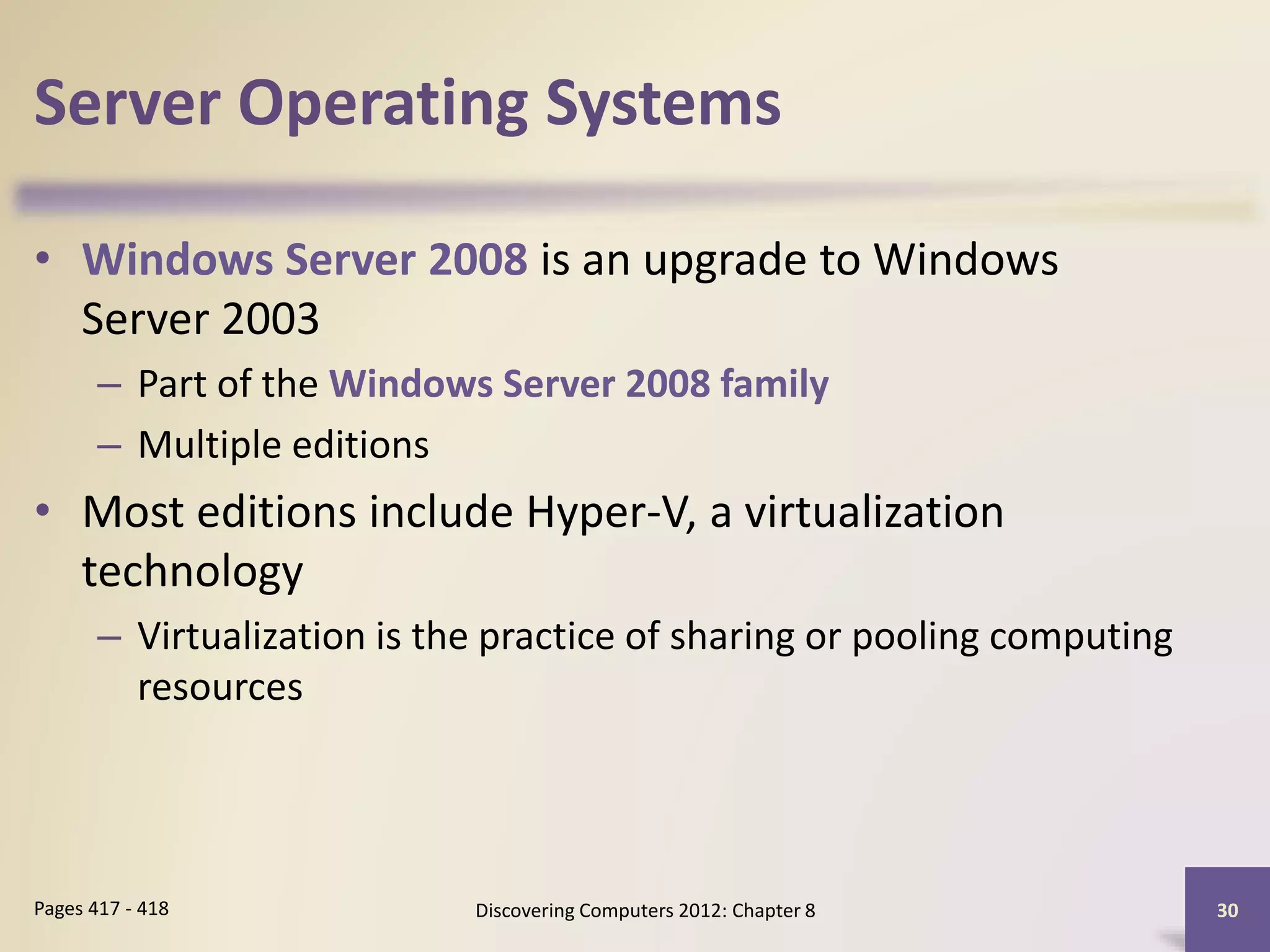 Server Operating Systems

• Windows Server 2008 is an upgrade to Windows Server 2003
– Part of the Windows Server 2008 family
– Multiple editions

• Most editions include Hyper-V, a virtualization technology
– Virtualization is the practice of sharing or pooling computing resources

Pages 417 - 418

Discovering Computers 2012: Chapter 8

30